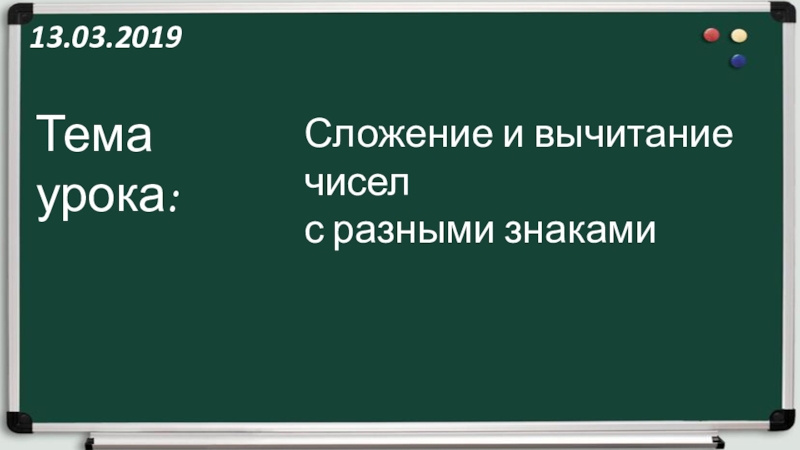 13.03.2019

Тема урока:

Сложение и вычитание чисел с разными знаками